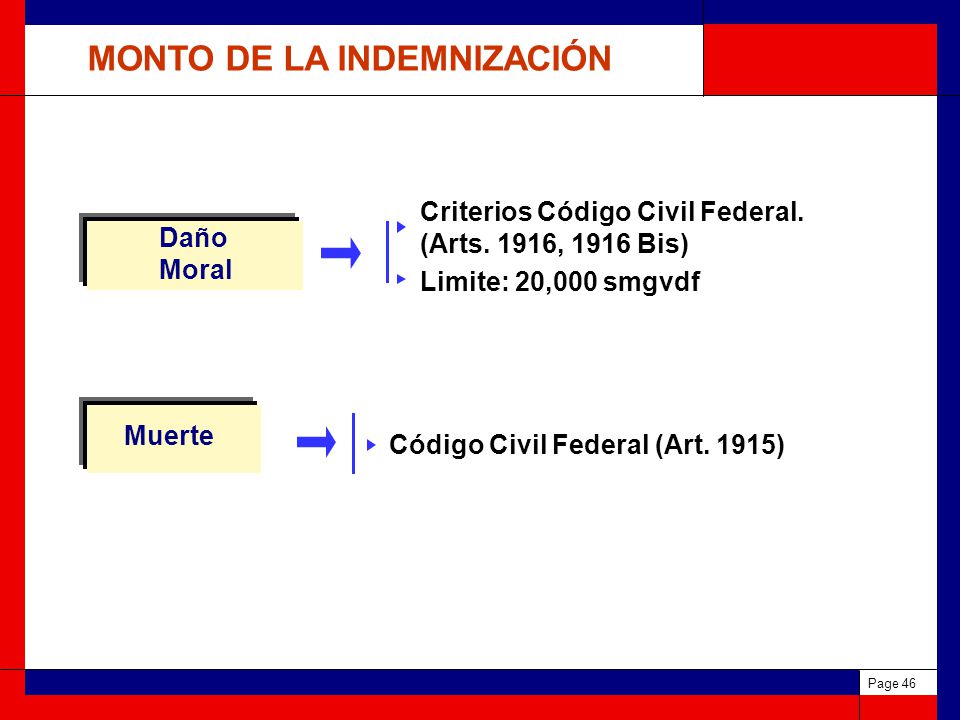 MONTO DE LA INDEMNIZACIÓN

Daño Moral

Criterios Código Civil Federal. (Arts. 1916, 1916 Bis)

Limite: 20,000 smgvdf

Muerte

Código Civil Federal (Art. 1915)

Page 46